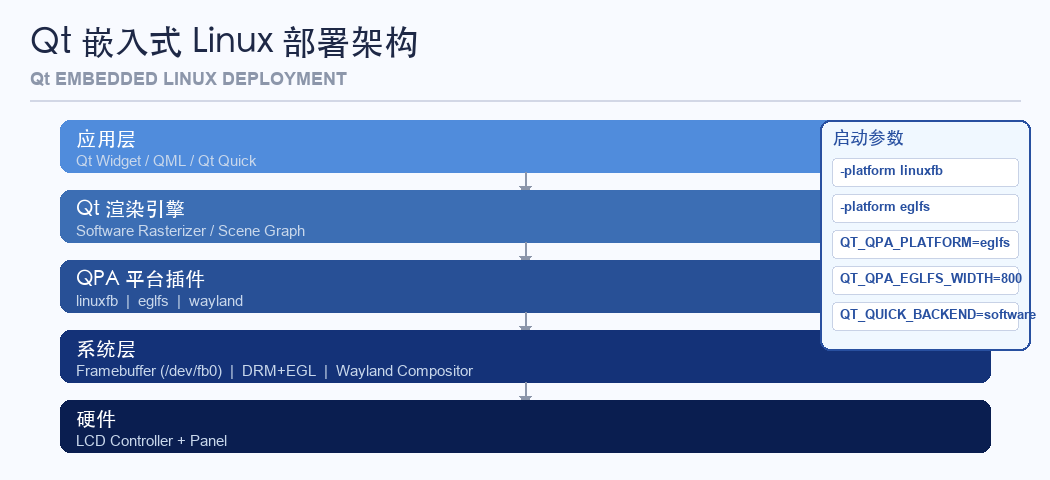 Qt 嵌入式 Linux 部署架构
Qt EMBEDDED LINUX DEPLOYMENT

应用层
Qt Widget / QML / Qt Quick

Qt 渲染引擎
Software Rasterizer / Scene Graph

QPA 平台插件
linuxfb | eglfs | wayland

系统层
Framebuffer (/dev/fb0) | DRM+EGL | Wayland Compositor

硬件
LCD Controller + Panel

启动参数
-platform linuxfb
-platform eglfs
QT_QPA_PLATFORM=eglfs
QT_QPA_EGLFS_WIDTH=800
QT_QUICK_BACKEND=software